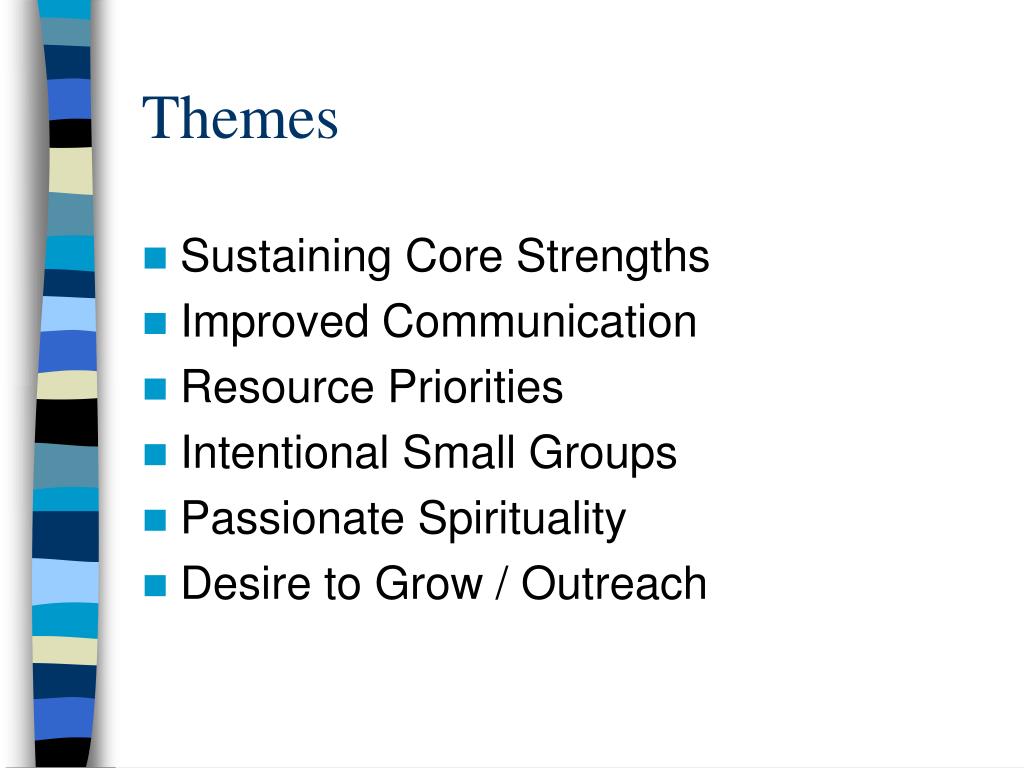 Themes

- Sustaining Core Strengths
- Improved Communication
- Resource Priorities
- Intentional Small Groups
- Passionate Spirituality
- Desire to Grow / Outreach